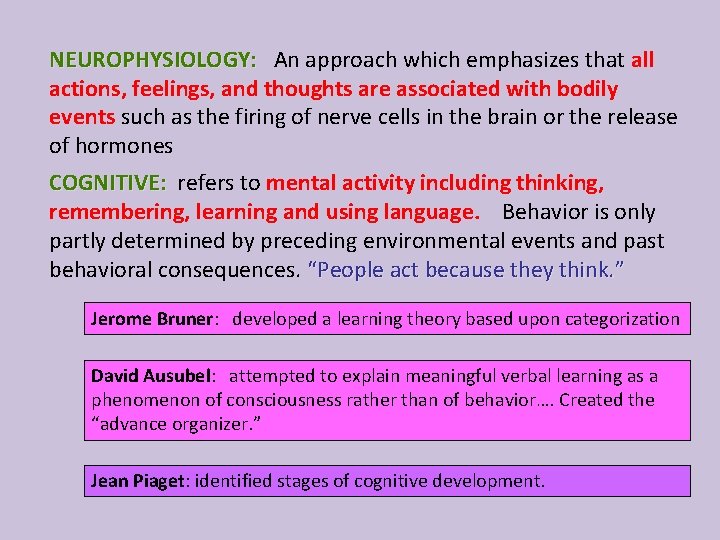 NEUROPHYSIOLOGY: An approach which emphasizes that all actions, feelings, and thoughts are associated with bodily events such as the firing of nerve cells in the brain or the release of hormones

COGNITIVE: refers to mental activity including thinking, remembering, learning and using language. Behavior is only partly determined by preceding environmental events and past behavioral consequences. “People act because they think.”

Jerome Bruner: developed a learning theory based upon categorization

David Ausubel: attempted to explain meaningful verbal learning as a phenomenon of consciousness rather than of behavior…. Created the “advance organizer.”

Jean Piaget: identified stages of cognitive development.